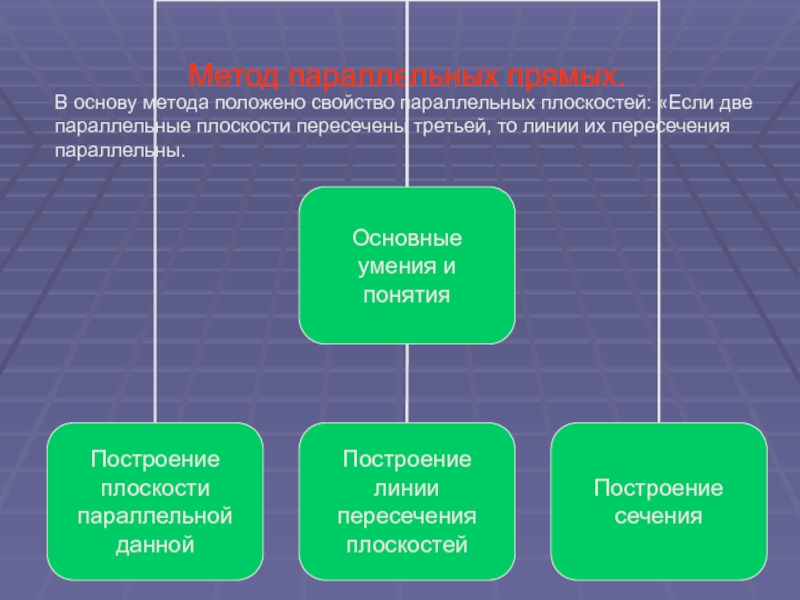 Метод параллельных прямых.

В основу метода положено свойство параллельных плоскостей: «Если две параллельные плоскости пересечены третьей, то линии их пересечения параллельны.

Основные умения и понятия

Построение плоскости параллельной данной

Построение линии пересечения плоскостей

Построение сечения